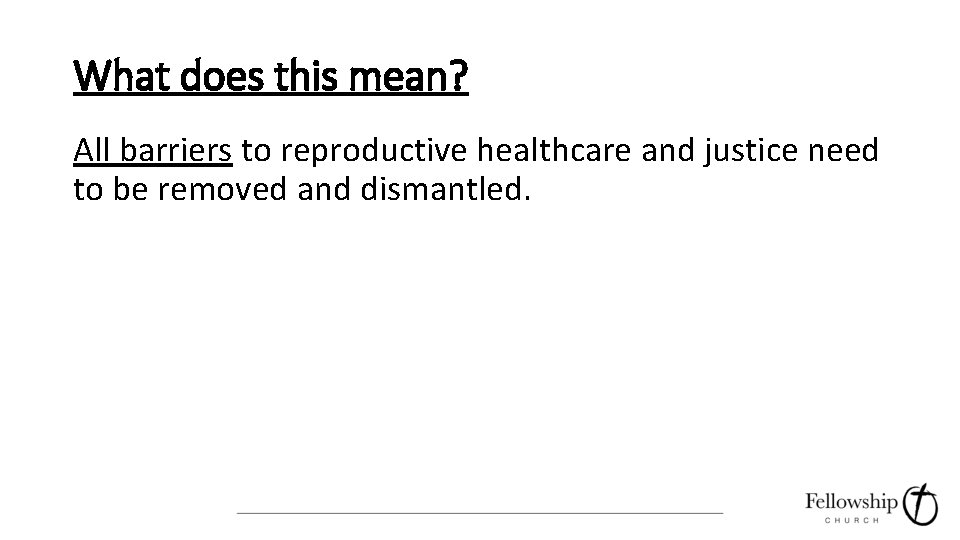 What does this mean?

All barriers to reproductive healthcare and justice need to be removed and dismantled.

Fellowship
CHURCH